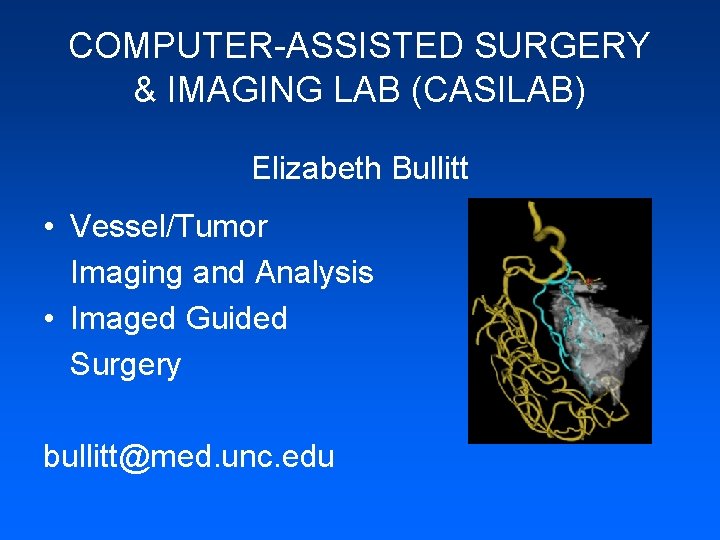 COMPUTER-ASSISTED SURGERY & IMAGING LAB (CASILAB)

Elizabeth Bullitt

• Vessel/Tumor Imaging and Analysis
• Imaged Guided Surgery

bullitt@med.unc.edu